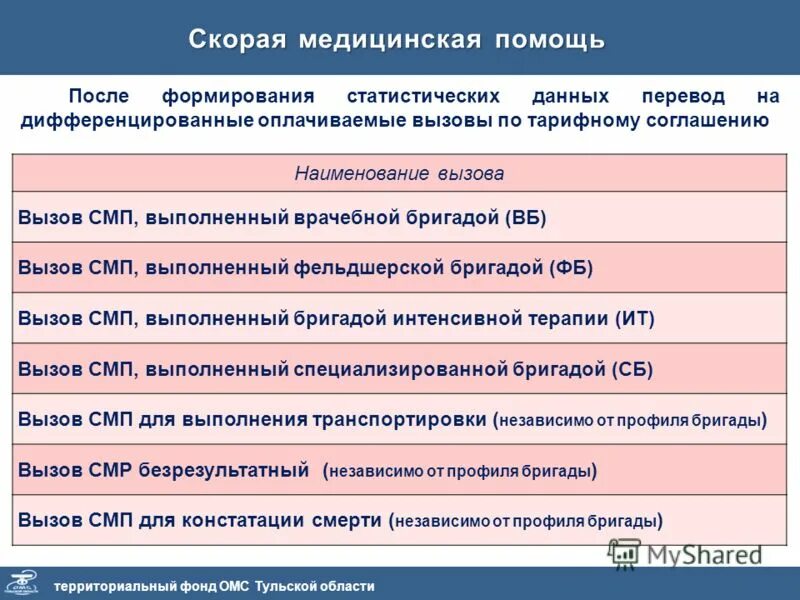 Скорая медицинская помощь

После формирования статистических данных перевод на дифференцированные оплачиваемые вызовы по тарифному соглашению

| Наименование вызова |
|---|
| Вызов СМП, выполненный врачебной бригадой (ВБ) |
| Вызов СМП, выполненный фельдшерской бригадой (ФБ) |
| Вызов СМП, выполненный бригадой интенсивной терапии (ИТ) |
| Вызов СМП, выполненный специализированной бригадой (СБ) |
| Вызов СМП для выполнения транспортировки (независимо от профиля бригады) |
| Вызов СМР безрезультатный (независимо от профиля бригады) |
| Вызов СМП для констатации смерти (независимо от профиля бригады) |

MyShared

территориальный фонд ОМС Тульской области